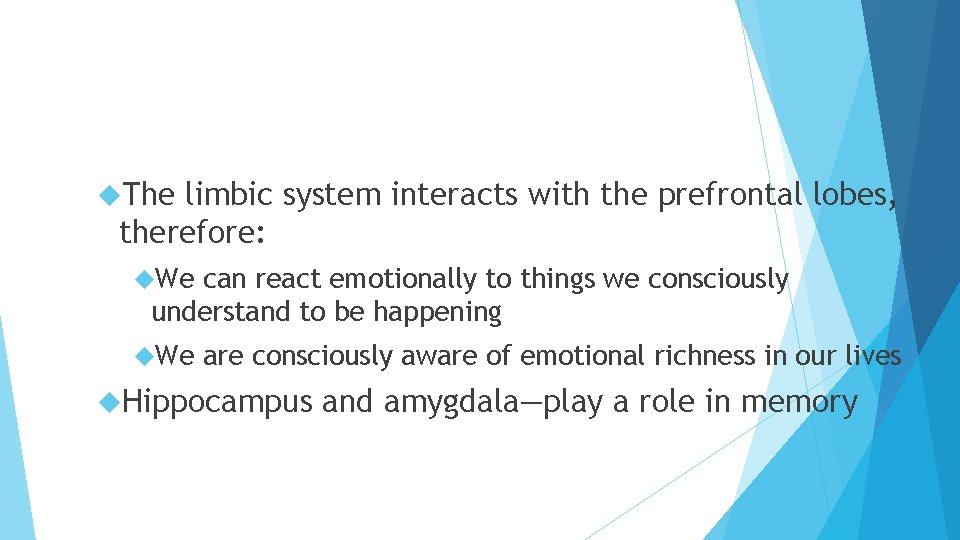 The limbic system interacts with the prefrontal lobes, therefore:

We can react emotionally to things we consciously understand to be happening

We are consciously aware of emotional richness in our lives

Hippocampus and amygdala—play a role in memory